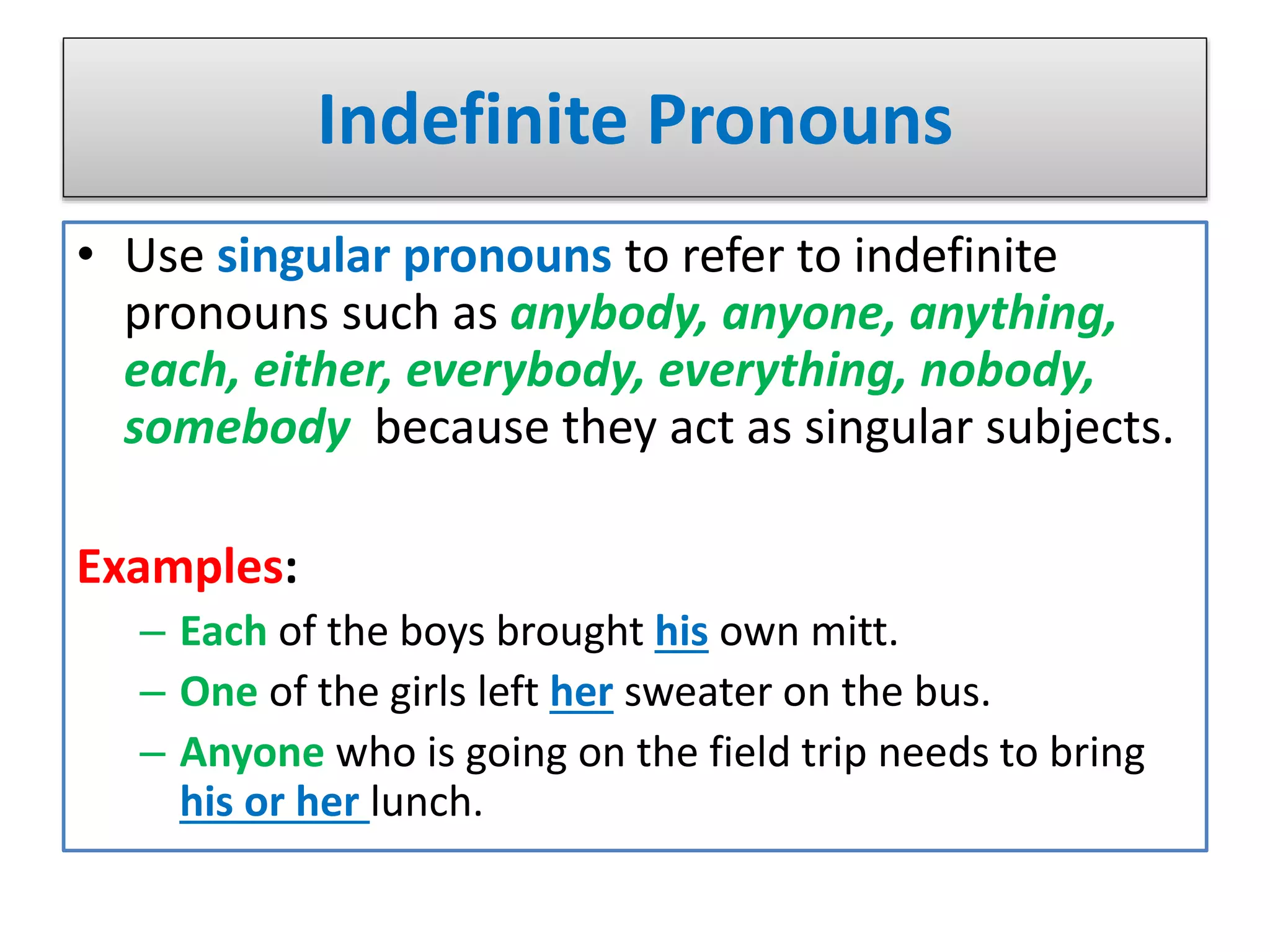 Indefinite Pronouns

• Use singular pronouns to refer to indefinite pronouns such as anybody, anyone, anything, each, either, everybody, everything, nobody, somebody because they act as singular subjects.

Examples:

– Each of the boys brought his own mitt.
– One of the girls left her sweater on the bus.
– Anyone who is going on the field trip needs to bring his or her lunch.